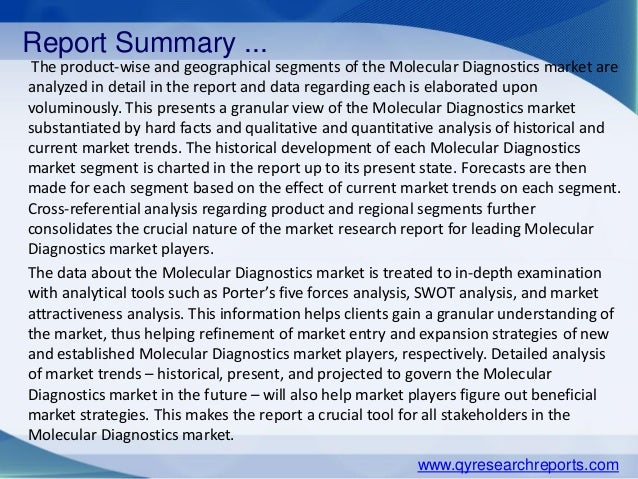 Report Summary ...

The product-wise and geographical segments of the Molecular Diagnostics market are analyzed in detail in the report and data regarding each is elaborated upon voluminously. This presents a granular view of the Molecular Diagnostics market substantiated by hard facts and qualitative and quantitative analysis of historical and current market trends. The historical development of each Molecular Diagnostics market segment is charted in the report up to its present state. Forecasts are then made for each segment based on the effect of current market trends on each segment. Cross-referential analysis regarding product and regional segments further consolidates the crucial nature of the market research report for leading Molecular Diagnostics market players.

The data about the Molecular Diagnostics market is treated to in-depth examination with analytical tools such as Porter's five forces analysis, SWOT analysis, and market attractiveness analysis. This information helps clients gain a granular understanding of the market, thus helping refinement of market entry and expansion strategies of new and established Molecular Diagnostics market players, respectively. Detailed analysis of market trends – historical, present, and projected to govern the Molecular Diagnostics market in the future – will also help market players figure out beneficial market strategies. This makes the report a crucial tool for all stakeholders in the Molecular Diagnostics market.

www.qyresearchreports.com